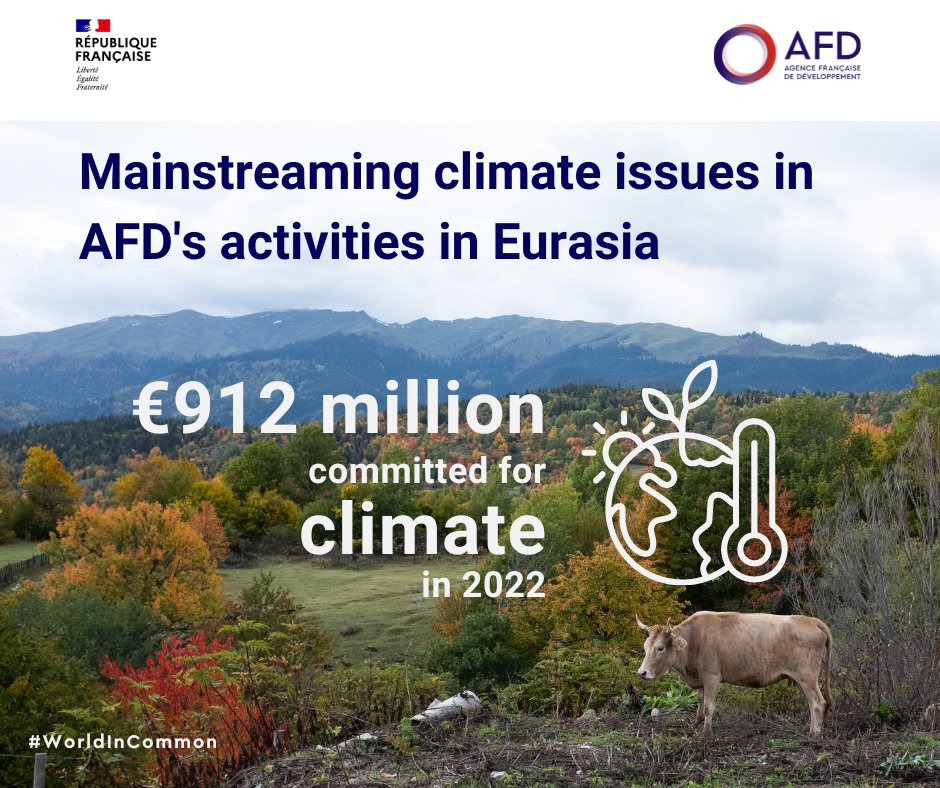 RÉPUBLIQUE FRANÇAISE
Liberté
Égalité
Fraternité

AFD
AGENCE FRANÇAISE DE DÉVELOPPEMENT

Mainstreaming climate issues in AFD's activities in Eurasia

€912 million
committed for
climate
in 2022

#WorldInCommon